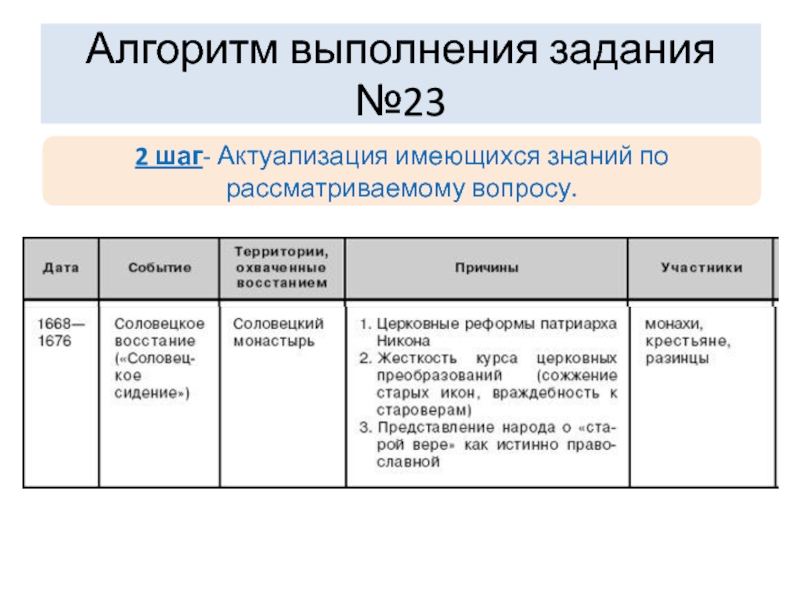 Алгоритм выполнения задания №23

2 шаг- Актуализация имеющихся знаний по рассматриваемому вопросу.

| Дата | Событие | Территории, охваченные восстанием | Причины | Участники |
|---|---|---|---|---|
| 1668—1676 | Соловецкое восстание («Соловецкое сидение») | Соловецкий монастырь | 1. Церковные реформы патриарха Никона 2. Жесткость курса церковных преобразований (сожжение старых икон, враждебность к староверам) 3. Представление народа о «старой вере» как истинно православной | монахи, крестьяне, разинцы |